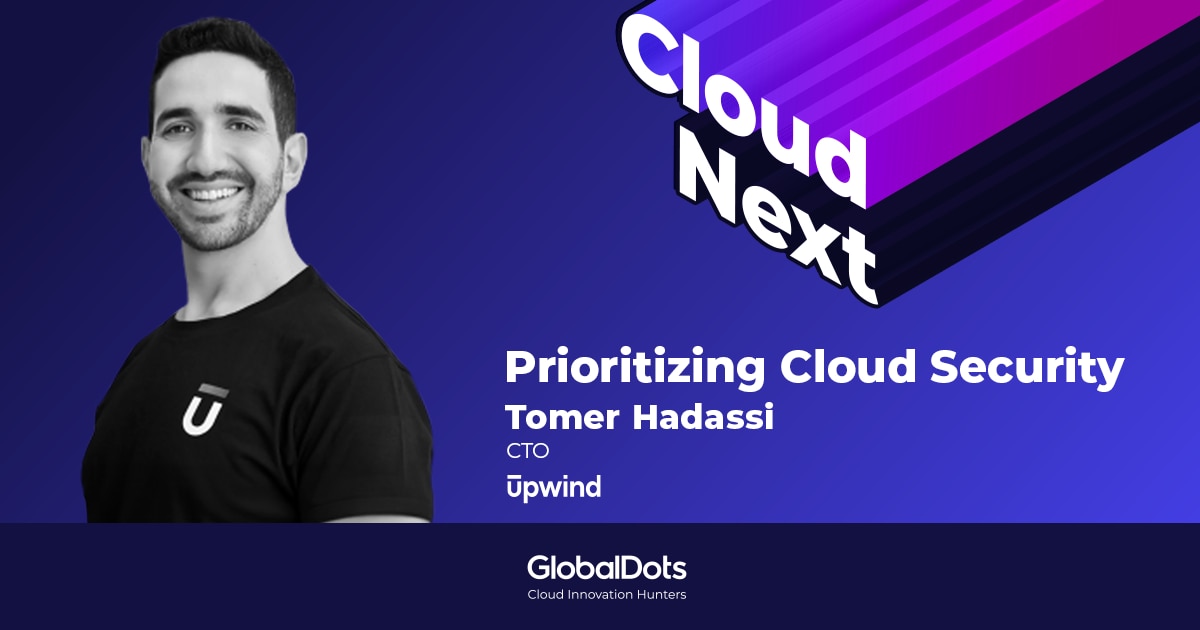 Cloud Next

Prioritizing Cloud Security
Tomer Hadassi
CTO
upwind

GlobalDots
Cloud Innovation Hunters